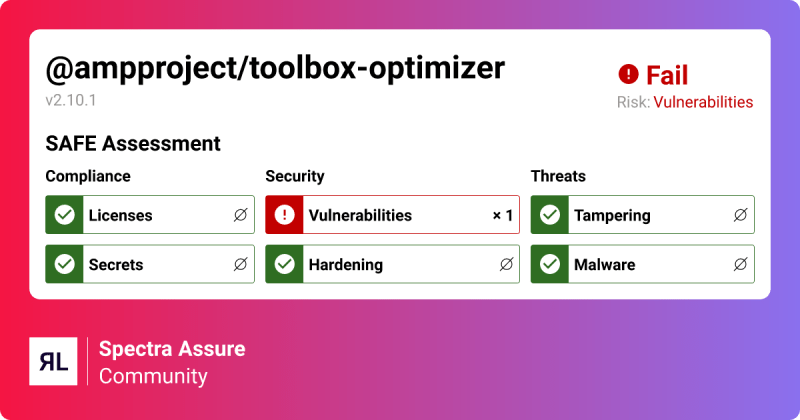 @ampproject/toolbox-optimizer
v2.10.1

Fail
Risk: Vulnerabilities

SAFE Assessment

Compliance
Licenses ∅
Secrets ∅

Security
Vulnerabilities × 1
Hardening ∅

Threats
Tampering ∅
Malware ∅

RL Spectra Assure
Community